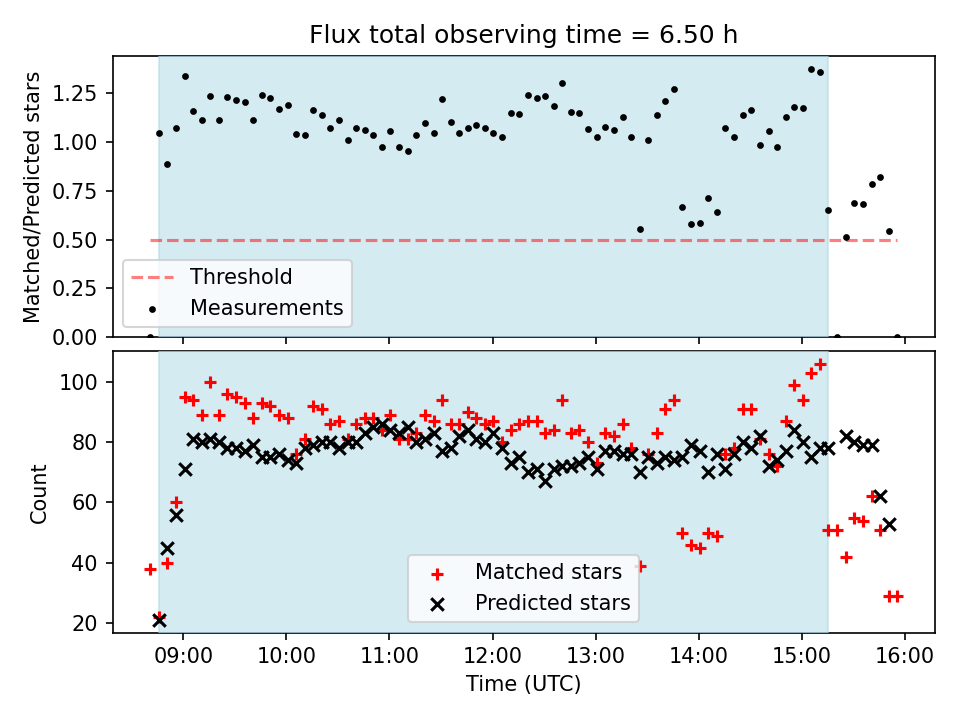 Flux total observing time = 6.50 h

Matched/Predicted stars

1.25
1.00
0.75
0.50
0.25
0.00

Threshold
Measurements

Count

100
80
60
40
20

Matched stars
Predicted stars

09:00 10:00 11:00 12:00 13:00 14:00 15:00 16:00

Time (UTC)